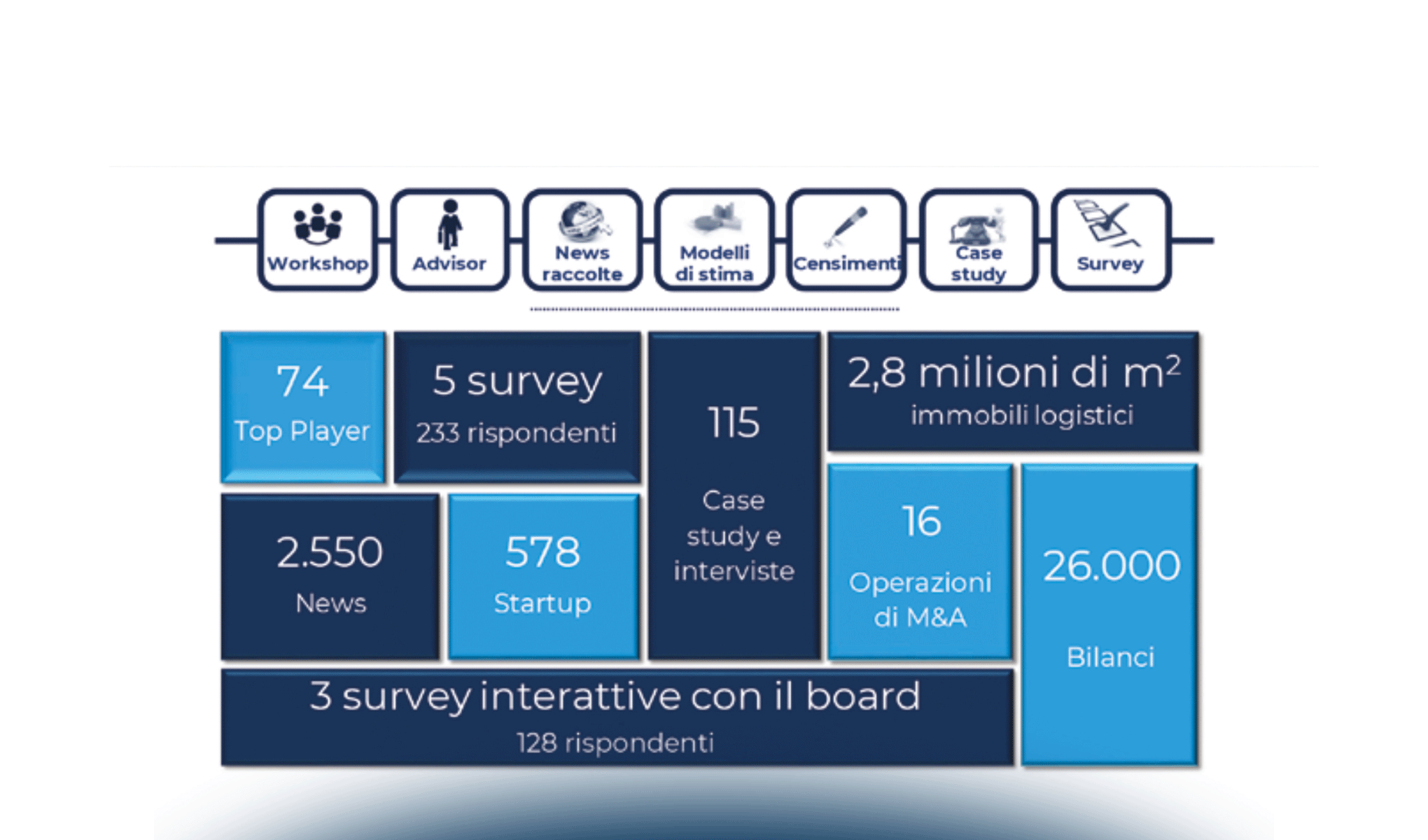 Workshop

Advisor

News raccolte

Modelli di stima

Censimenti

Case study

Survey

74
Top Player

5 survey
233 rispondenti

115
Case study e interviste

2,8 milioni di $m^2$
immobili logistici

2.550
News

578
Startup

16
Operazioni di M&A

26.000
Bilanci

3 survey interattive con il board
128 rispondenti